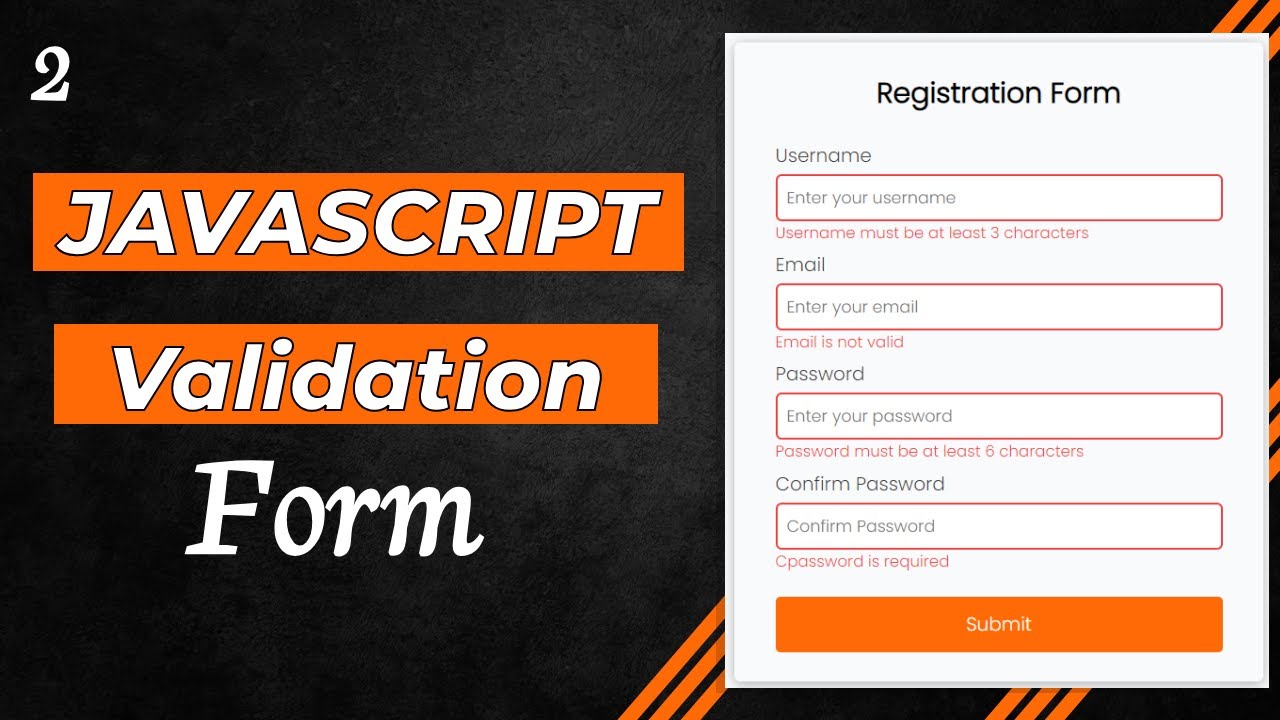 2

JAVASCRIPT

Validation

Form

Registration Form

Username

Enter your username

Username must be at least 3 characters

Email

Enter your email

Email is not valid

Password

Enter your password

Password must be at least 6 characters

Confirm Password

Confirm Password

Cpassword is required

Submit